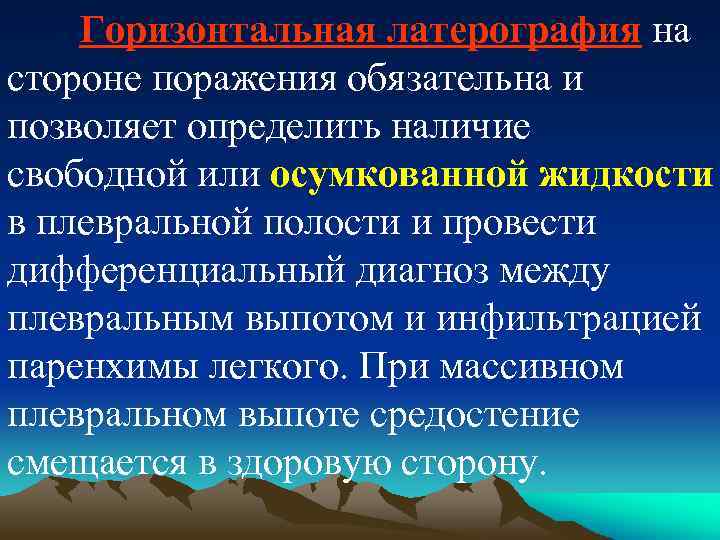 Горизонтальная латерография на стороне поражения обязательна и позволяет определить наличие свободной или осумкованной жидкости в плевральной полости и провести дифференциальный диагноз между плевральным выпотом и инфильтрацией паренхимы легкого. При массивном плевральном выпоте средостение смещается в здоровую сторону.